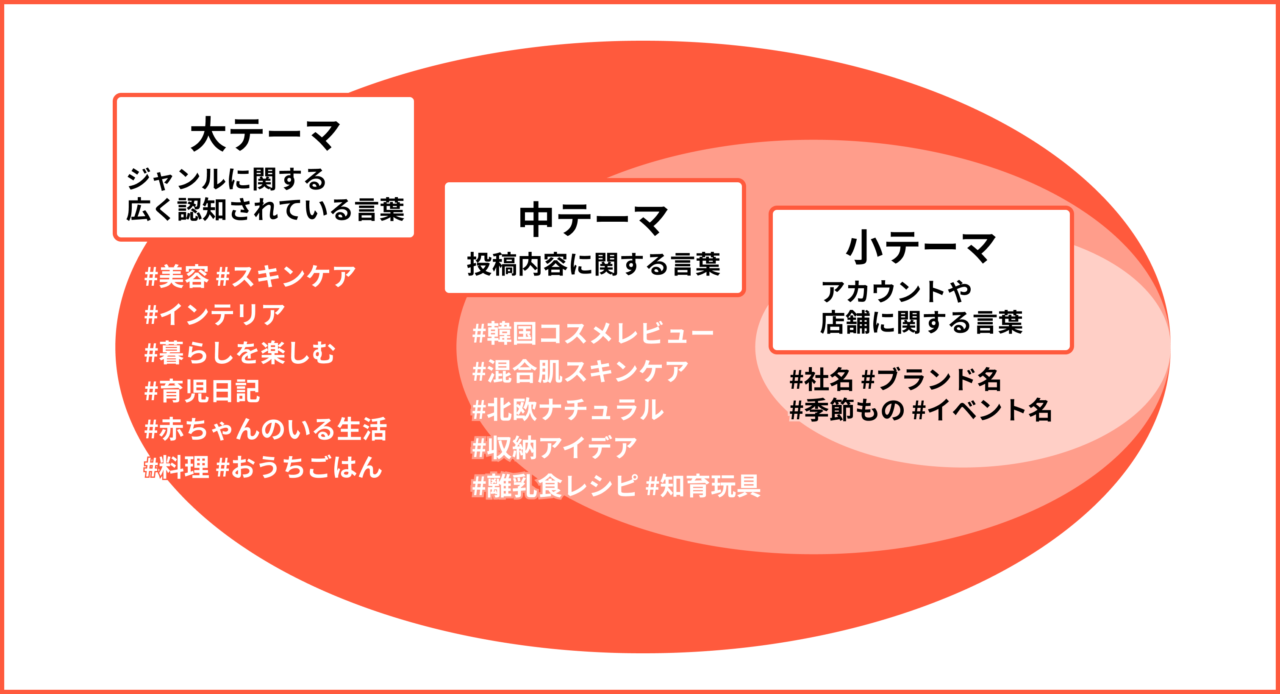 大テーマ
ジャンルに関する
広く認知されている言葉

#美容 #スキンケア
#インテリア
#暮らしを楽しむ
#育児日記
#赤ちゃんのいる生活
#料理 #おうちごはん

中テーマ
投稿内容に関する言葉

#韓国コスメレビュー
#混合肌スキンケア
#北欧ナチュラル
#収納アイデア
#離乳食レシピ #知育玩具

小テーマ
アカウントや
店舗に関する言葉

#社名 #ブランド名
#季節もの #イベント名